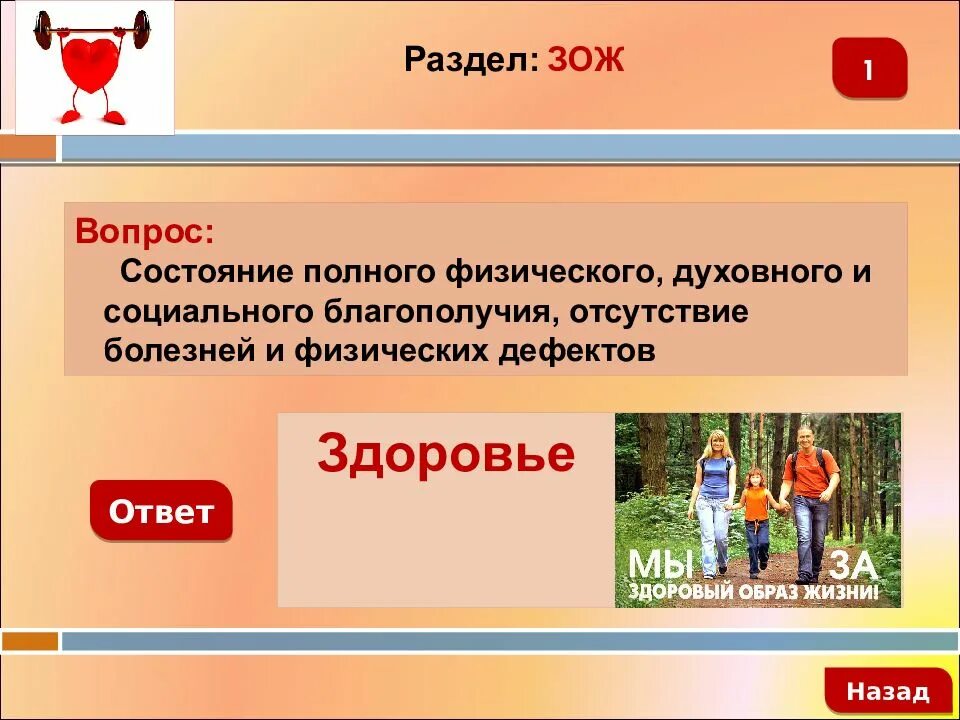 Раздел: ЗОЖ

1

Вопрос:
Состояние полного физического, духовного и социального благополучия, отсутствие болезней и физических дефектов

Здоровье

Ответ

МЫ ЗА
ЗДОРОВЫЙ ОБРАЗ ЖИЗНИ!

Назад